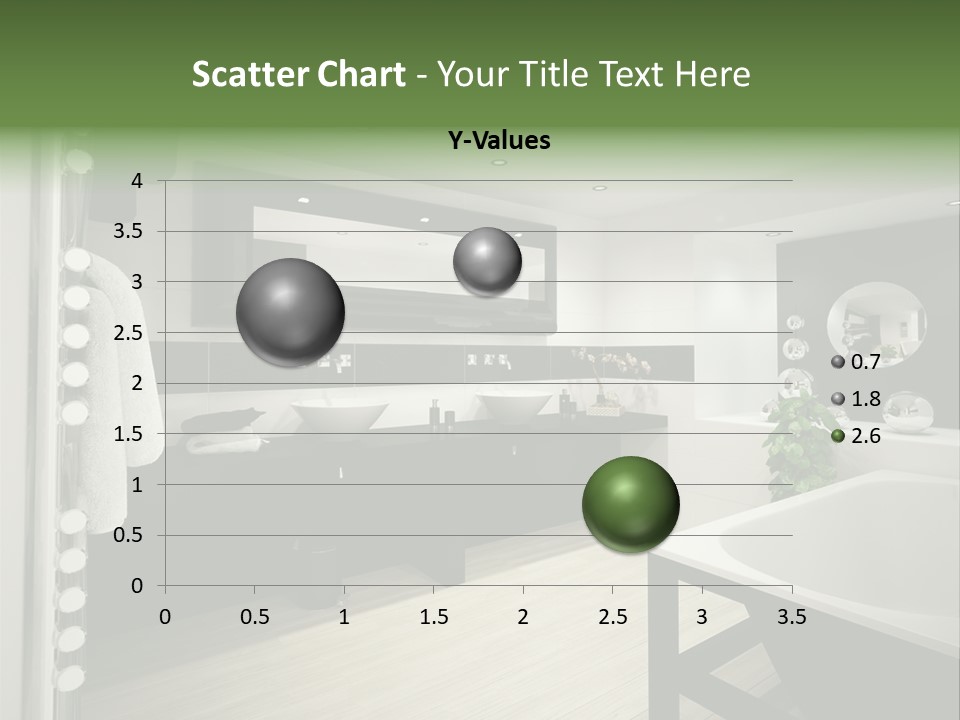 Scatter Chart - Your Title Text Here

Y-Values

4
3.5
3
2.5
2
1.5
1
0.5
0

0 0.5 1 1.5 2 2.5 3 3.5

0.7
1.8
2.6